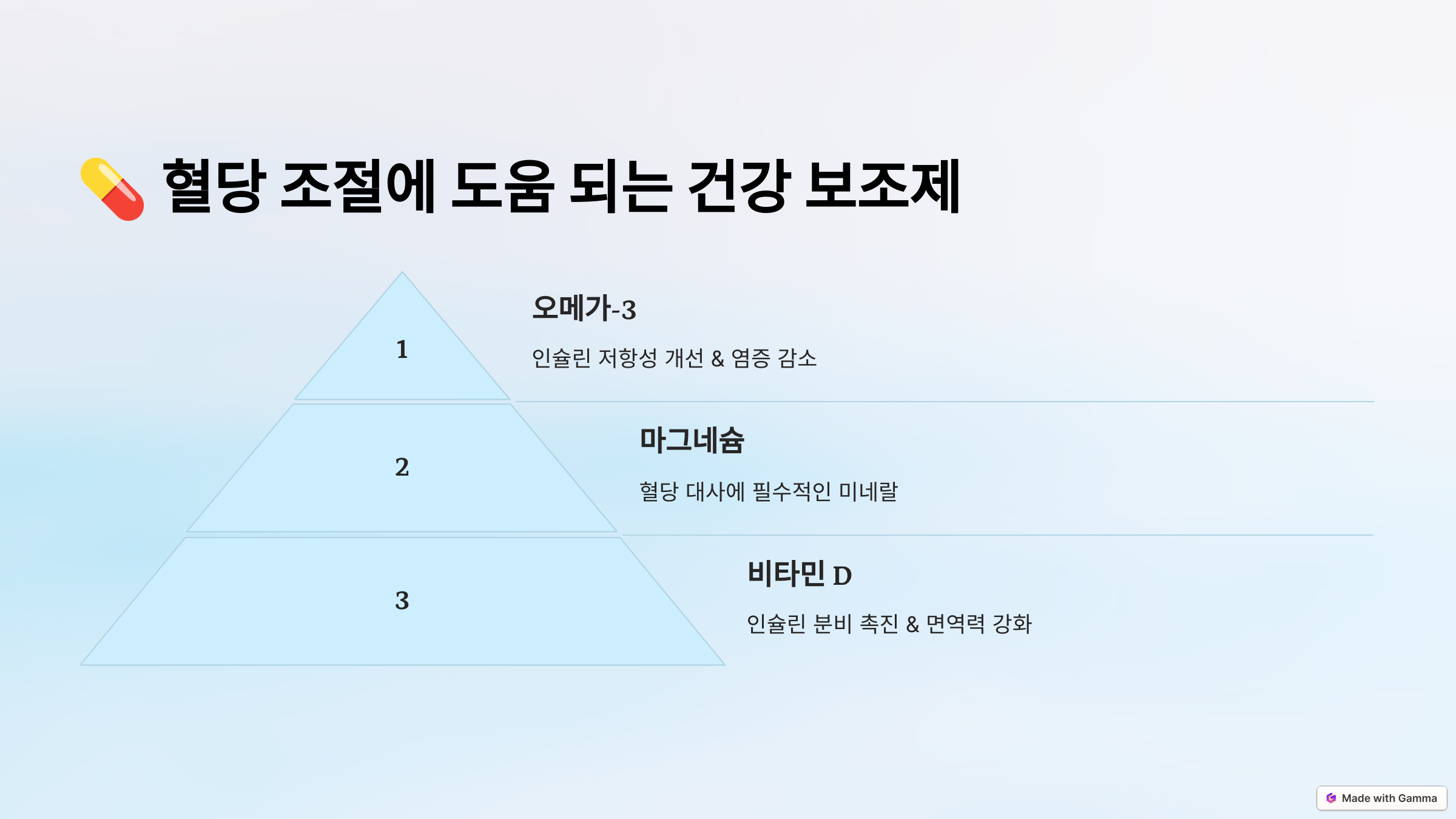 💊 혈당 조절에 도움 되는 건강 보조제

1

오메가-3

인슐린 저항성 개선 & 염증 감소

2

마그네슘

혈당 대사에 필수적인 미네랄

3

비타민 D

인슐린 분비 촉진 & 면역력 강화

Made with Gamma